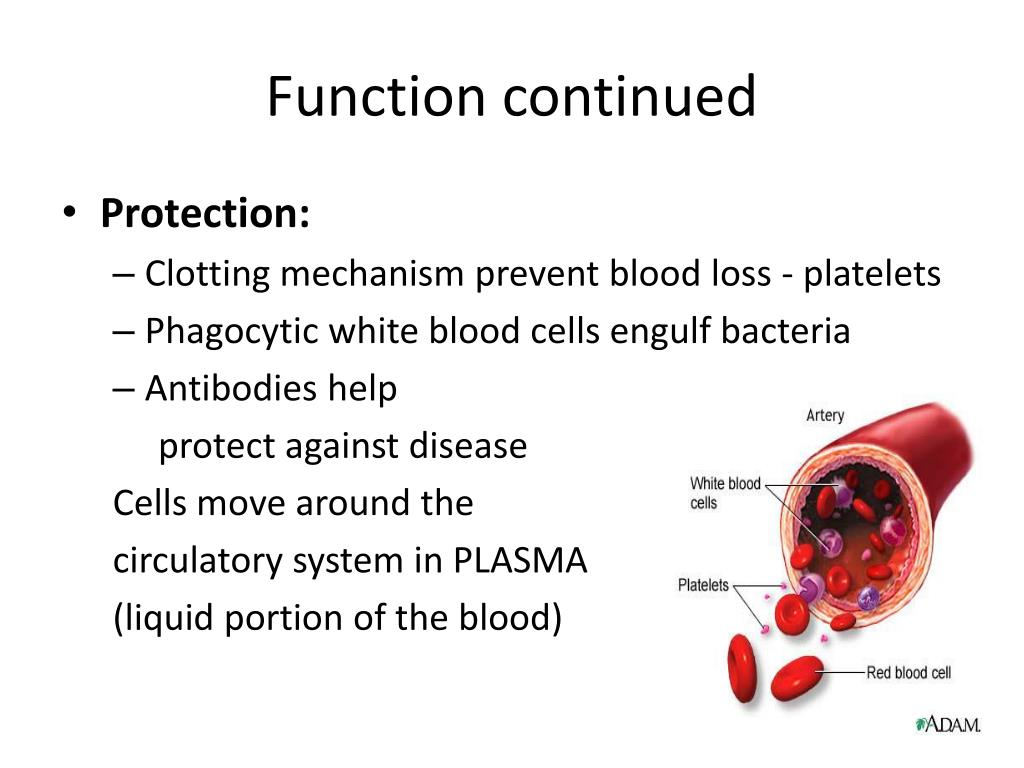 Function continued

• **Protection:**
– Clotting mechanism prevent blood loss - platelets
– Phagocytic white blood cells engulf bacteria
– Antibodies help protect against disease

Cells move around the circulatory system in PLASMA (liquid portion of the blood)

Artery
White blood cells
Platelets
Red blood cell
A.D.A.M.